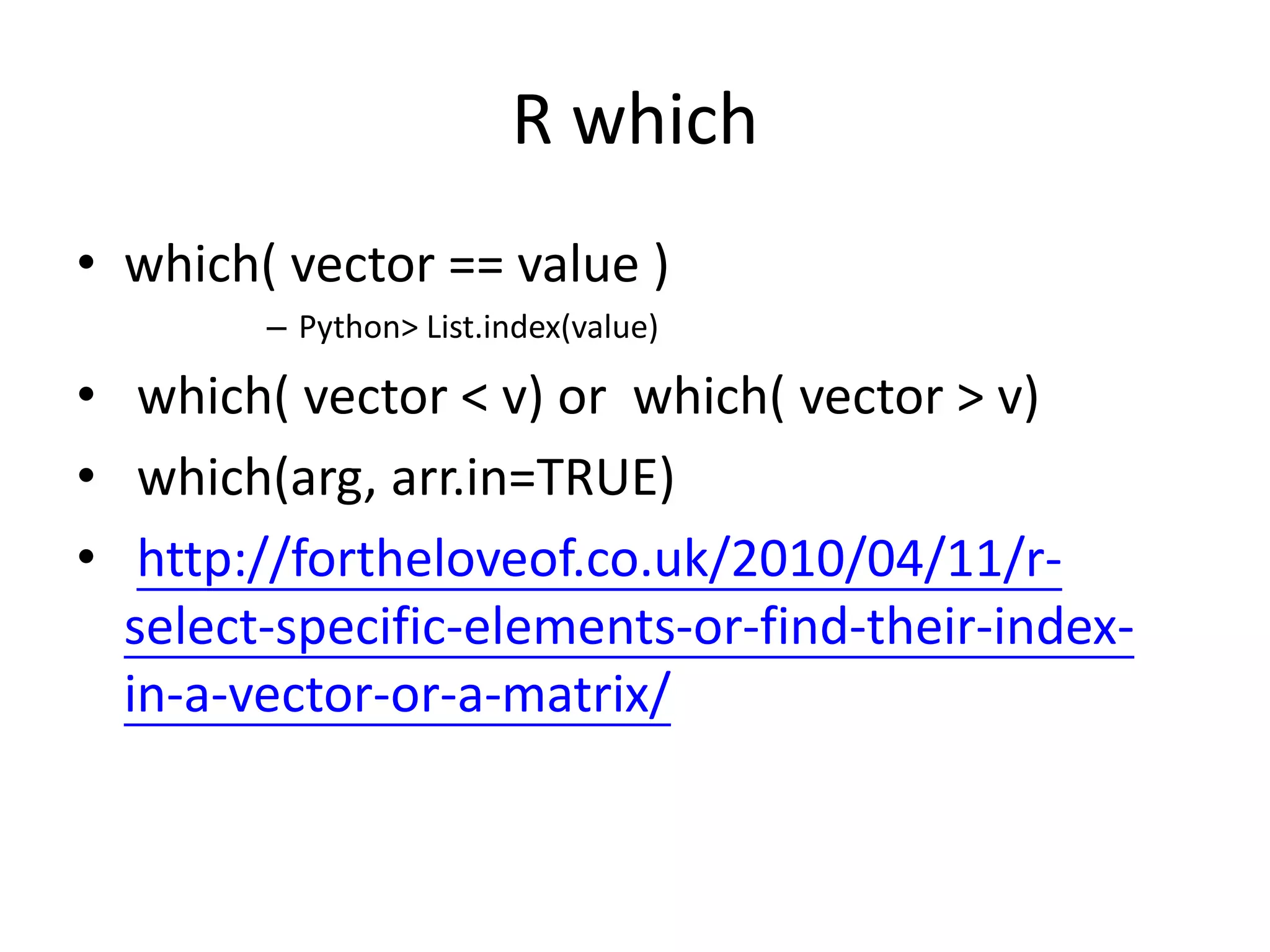 R which

• which( vector == value )
  – Python> List.index(value)
• which( vector < v) or which( vector > v)
• which(arg, arr.in=TRUE)
• http://fortheloveof.co.uk/2010/04/11/r-select-specific-elements-or-find-their-index-in-a-vector-or-a-matrix/